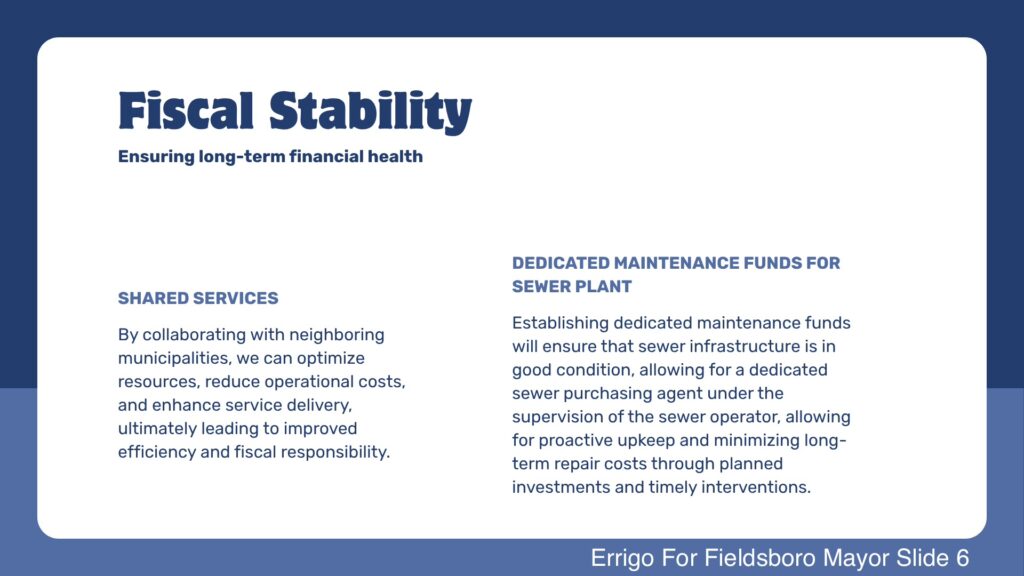 Fiscal Stability

Ensuring long-term financial health

SHARED SERVICES

By collaborating with neighboring municipalities, we can optimize resources, reduce operational costs, and enhance service delivery, ultimately leading to improved efficiency and fiscal responsibility.

DEDICATED MAINTENANCE FUNDS FOR SEWER PLANT

Establishing dedicated maintenance funds will ensure that sewer infrastructure is in good condition, allowing for a dedicated sewer purchasing agent under the supervision of the sewer operator, allowing for proactive upkeep and minimizing long-term repair costs through planned investments and timely interventions.

Errigo For Fieldsboro Mayor Slide 6